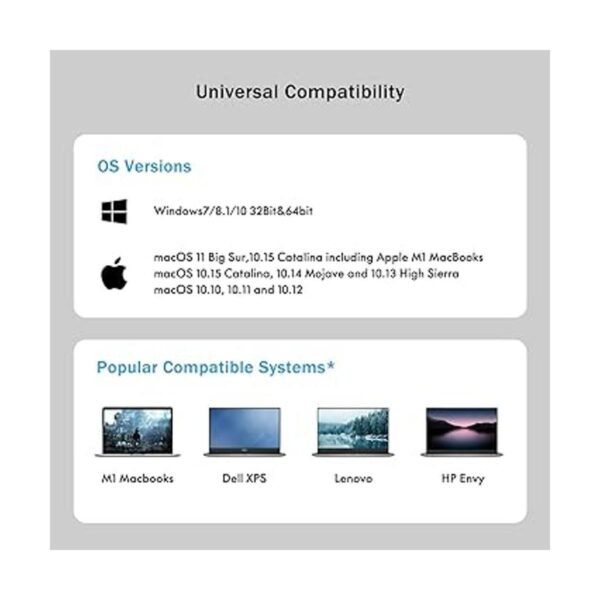 Universal Compatibility

OS Versions

Windows7/8.1/10 32Bit&64bit

macOS 11 Big Sur,10.15 Catalina including Apple M1 MacBooks
macOS 10.15 Catalina, 10.14 Mojave and 10.13 High Sierra
macOS 10.10, 10.11 and 10.12

Popular Compatible Systems*

M1 Macbooks

Dell XPS

Lenovo

HP Envy